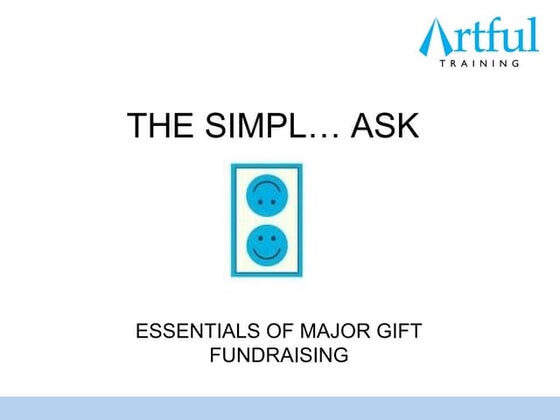 Artful
TRAINING

THE SIMPL… ASK

ESSENTIALS OF MAJOR GIFT FUNDRAISING